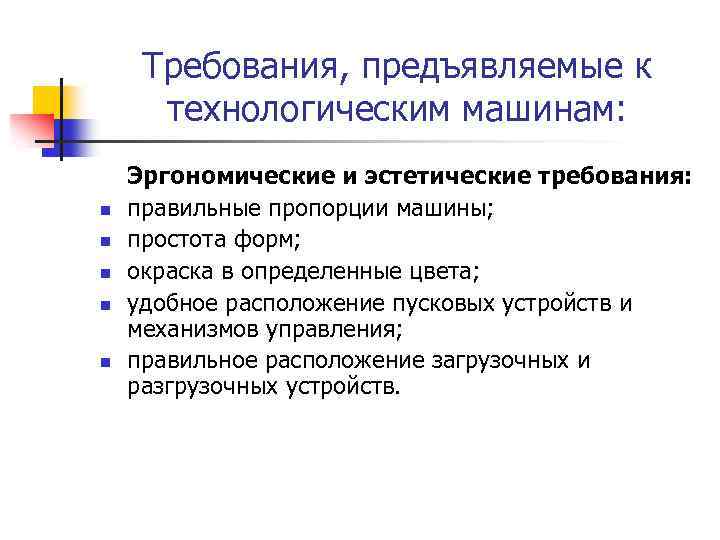 Требования, предъявляемые к технологическим машинам:

Эргономические и эстетические требования:

- правильные пропорции машины;
- простота форм;
- окраска в определенные цвета;
- удобное расположение пусковых устройств и механизмов управления;
- правильное расположение загрузочных и разгрузочных устройств.